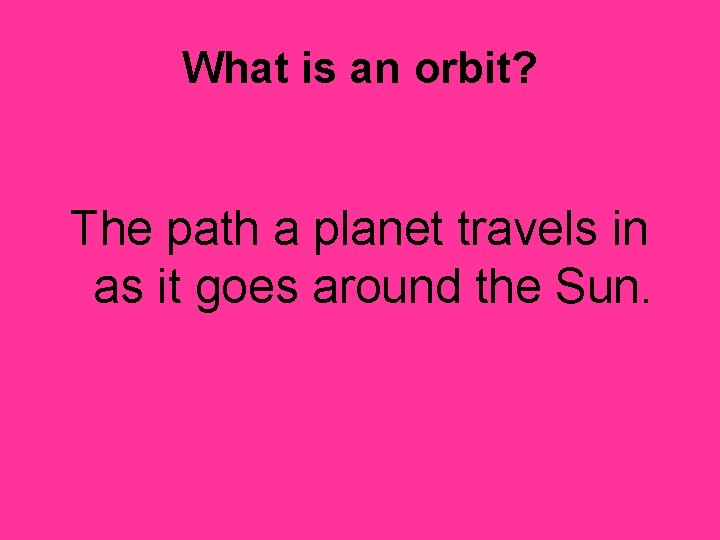 What is an orbit?

The path a planet travels in as it goes around the Sun.